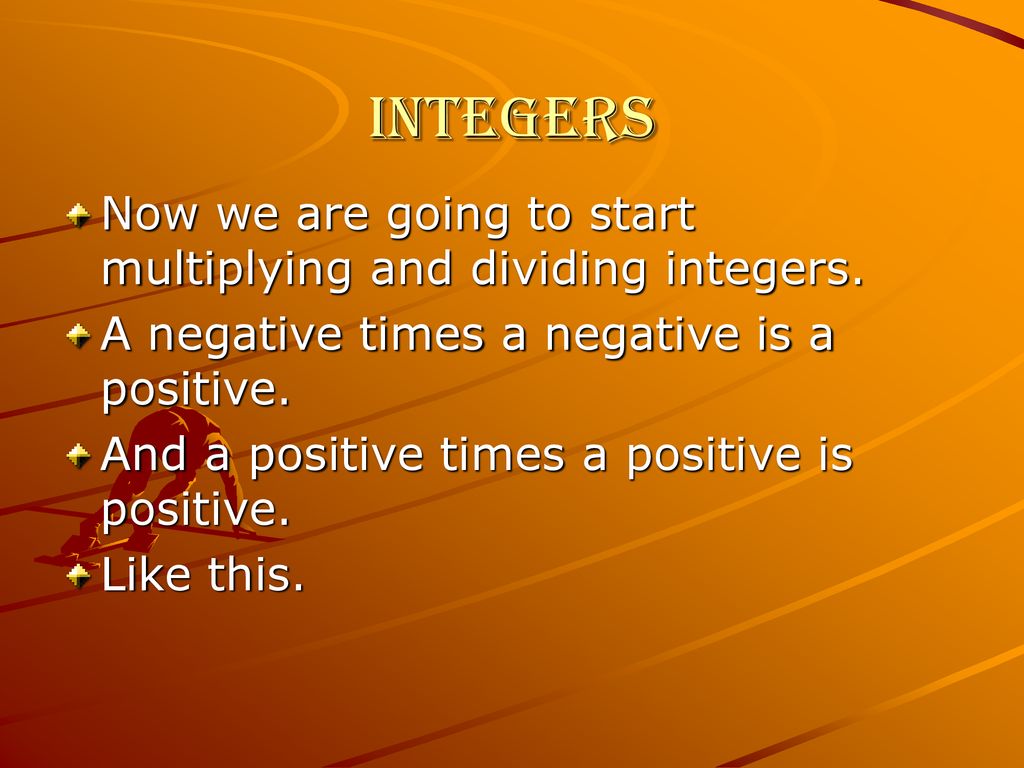 INTEGERS

Now we are going to start multiplying and dividing integers.

A negative times a negative is a positive.

And a positive times a positive is positive.

Like this.